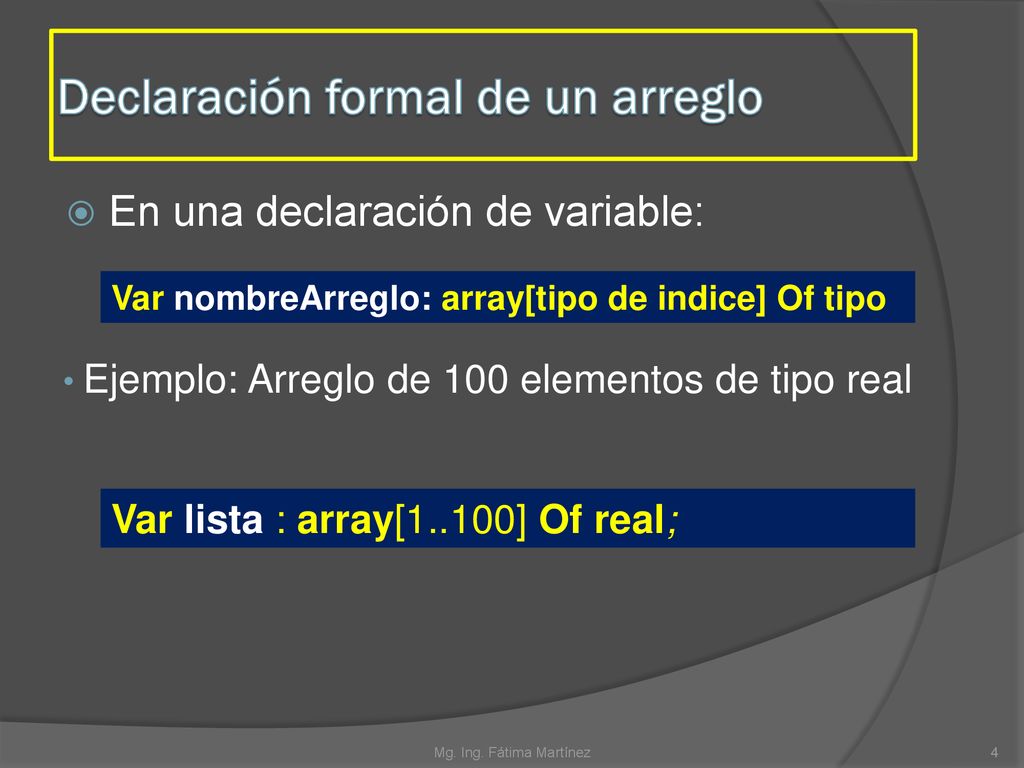 Declaración formal de un arreglo

En una declaración de variable:

Var nombreArreglo: array[tipo de indice] Of tipo

• Ejemplo: Arreglo de 100 elementos de tipo real

Var lista : array[1..100] Of real;

Mg. Ing. Fátima Martínez

4